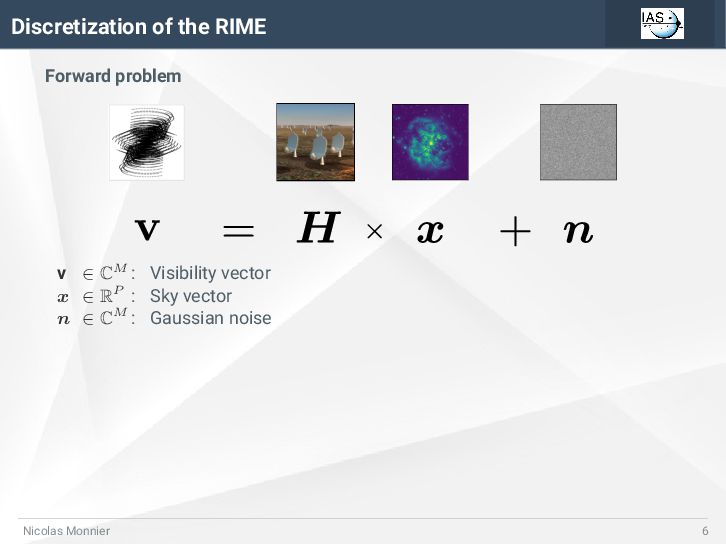 Discretization of the RIME

IAS

Forward problem

$\mathbf{v} = \boldsymbol{H} \times \boldsymbol{x} + \boldsymbol{n}$

$\mathbf{v} \in \mathbb{C}^M$: Visibility vector
$\boldsymbol{x} \in \mathbb{R}^P$: Sky vector
$\boldsymbol{n} \in \mathbb{C}^M$: Gaussian noise

Nicolas Monnier

6